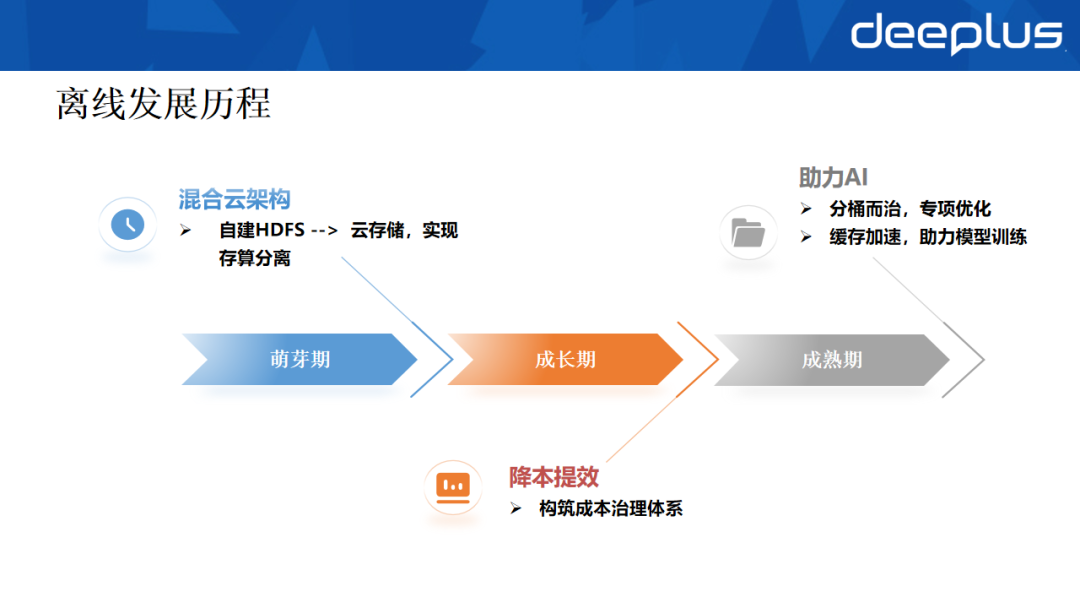 deeplus

离线发展历程

混合云架构
➢ 自建HDFS --> 云存储，实现存算分离

助力AI
➢ 分桶而治，专项优化
➢ 缓存加速，助力模型训练

萌芽期

成长期

成熟期

降本提效
➢ 构筑成本治理体系